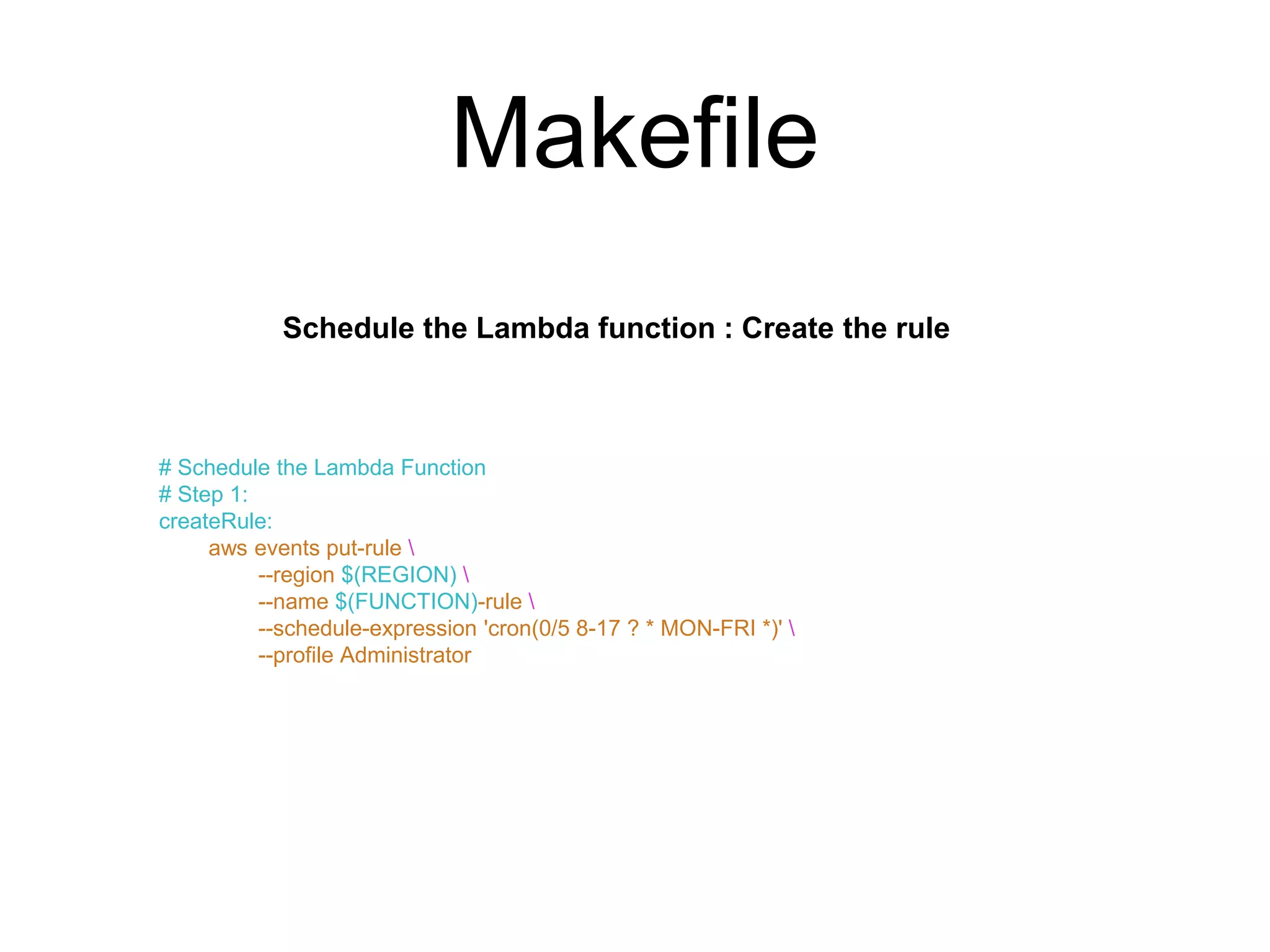 Makefile

Schedule the Lambda function : Create the rule

# Schedule the Lambda Function
# Step 1:
createRule:
aws events put-rule \
--region $(REGION) \
--name $(FUNCTION)-rule \
--schedule-expression 'cron(0/5 8-17 ? * MON-FRI *)' \
--profile Administrator